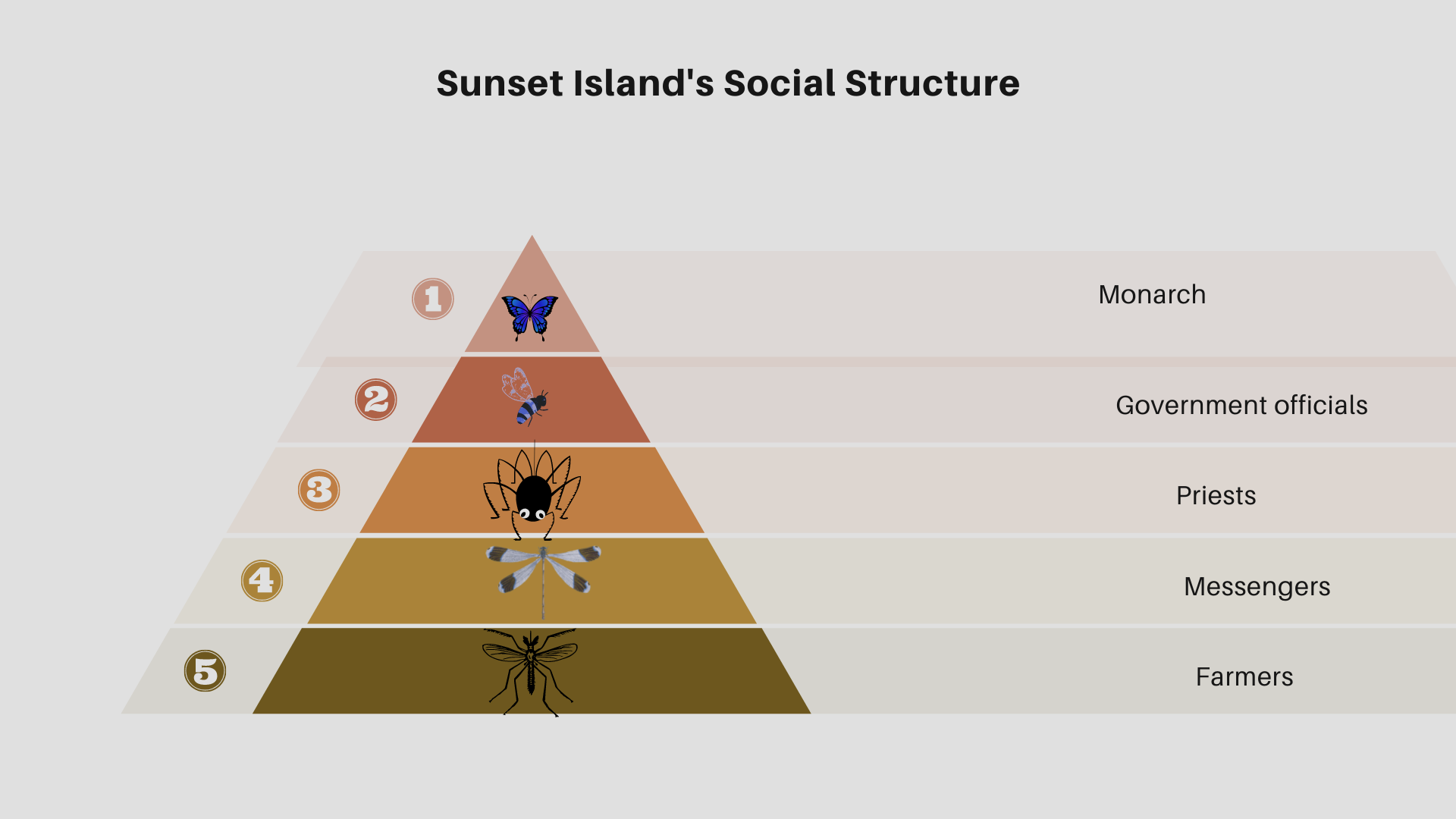 Sunset Island's Social Structure

1 Monarch

2 Government officials

3 Priests

4 Messengers

5 Farmers